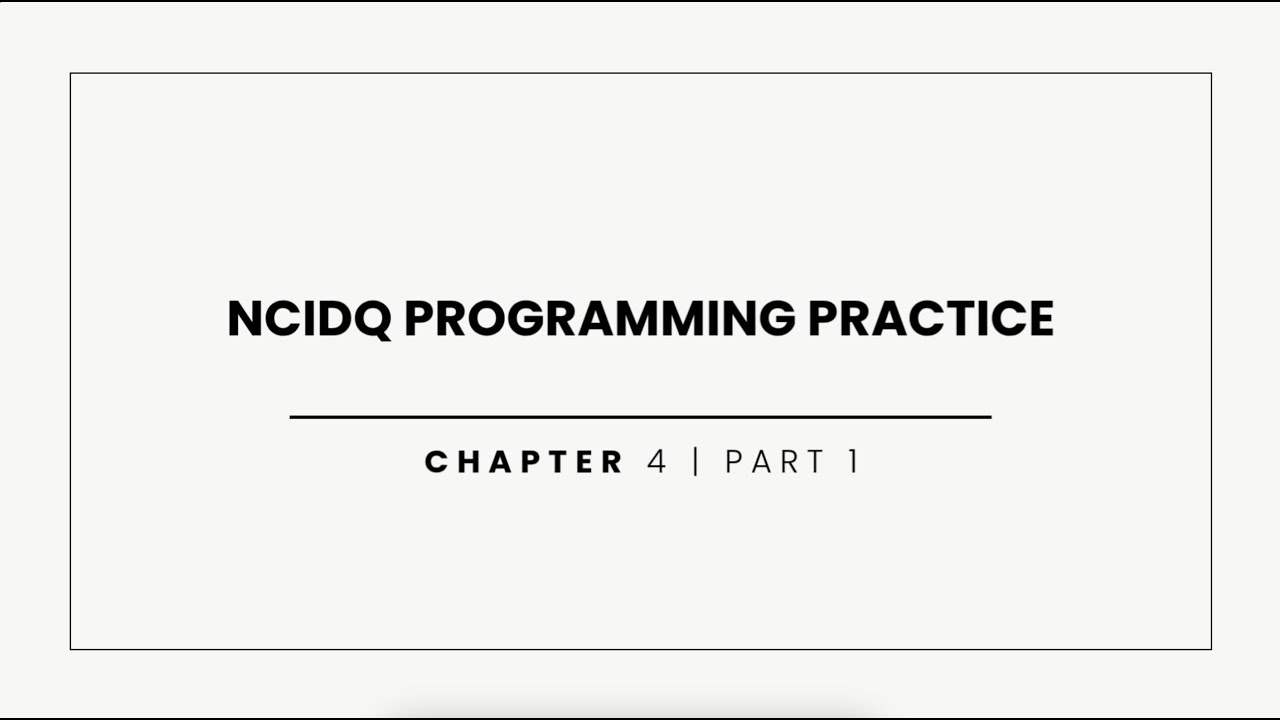 NCIDQ PROGRAMMING PRACTICE

CHAPTER 4 | PART 1